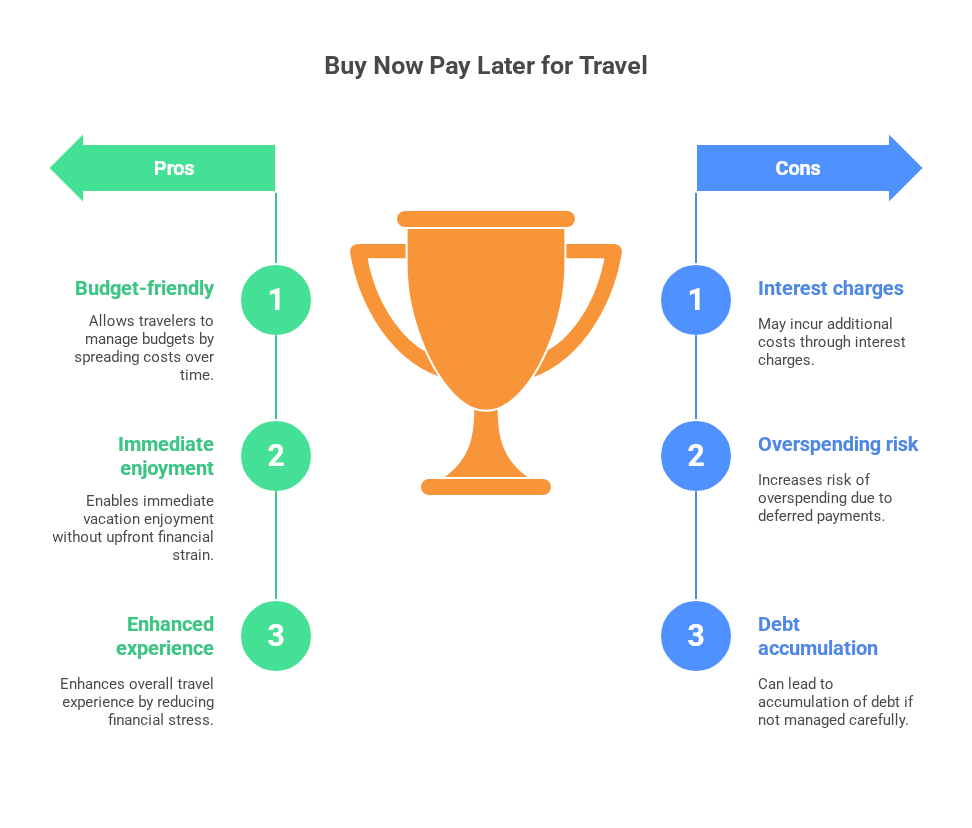 Buy Now Pay Later for Travel

Pros

1
Budget-friendly
Allows travelers to manage budgets by spreading costs over time.

2
Immediate enjoyment
Enables immediate vacation enjoyment without upfront financial strain.

3
Enhanced experience
Enhances overall travel experience by reducing financial stress.

Cons

1
Interest charges
May incur additional costs through interest charges.

2
Overspending risk
Increases risk of overspending due to deferred payments.

3
Debt accumulation
Can lead to accumulation of debt if not managed carefully.